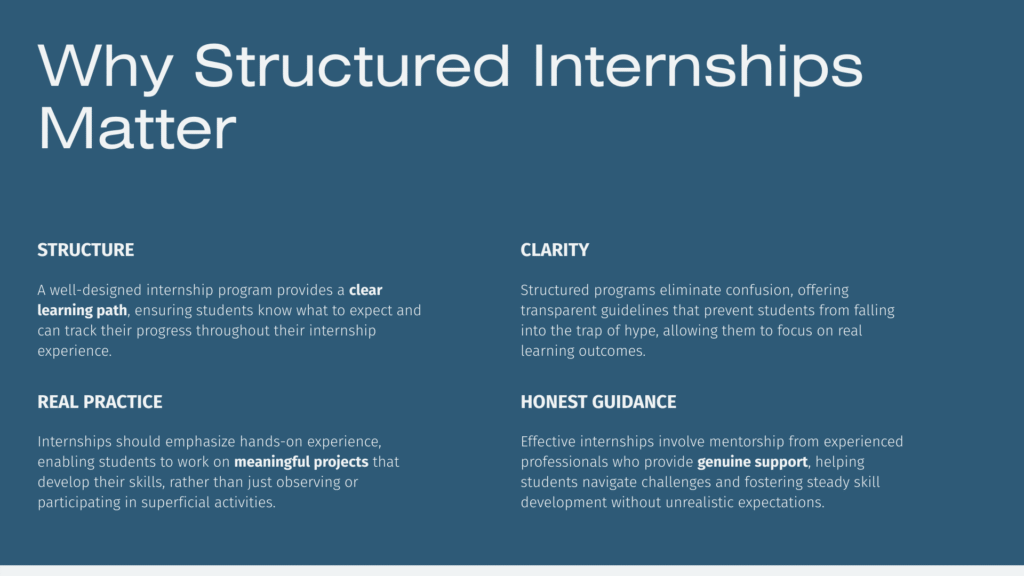 Why Structured Internships Matter

STRUCTURE

A well-designed internship program provides a clear learning path, ensuring students know what to expect and can track their progress throughout their internship experience.

REAL PRACTICE

Internships should emphasize hands-on experience, enabling students to work on meaningful projects that develop their skills, rather than just observing or participating in superficial activities.

CLARITY

Structured programs eliminate confusion, offering transparent guidelines that prevent students from falling into the trap of hype, allowing them to focus on real learning outcomes.

HONEST GUIDANCE

Effective internships involve mentorship from experienced professionals who provide genuine support, helping students navigate challenges and fostering steady skill development without unrealistic expectations.